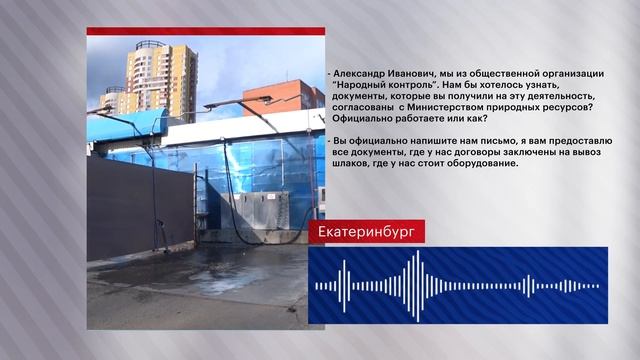 - Александр Иванович, мы из общественной организации "Народный контроль". Нам бы хотелось узнать, документы, которые вы получили на эту деятельность, согласованы с Министерством природных ресурсов? Официально работаете или как?

- Вы официально напишите нам письмо, я вам предоставлю все документы, где у нас договоры заключены на вывоз шлаков, где у нас стоит оборудование.

Екатеринбург